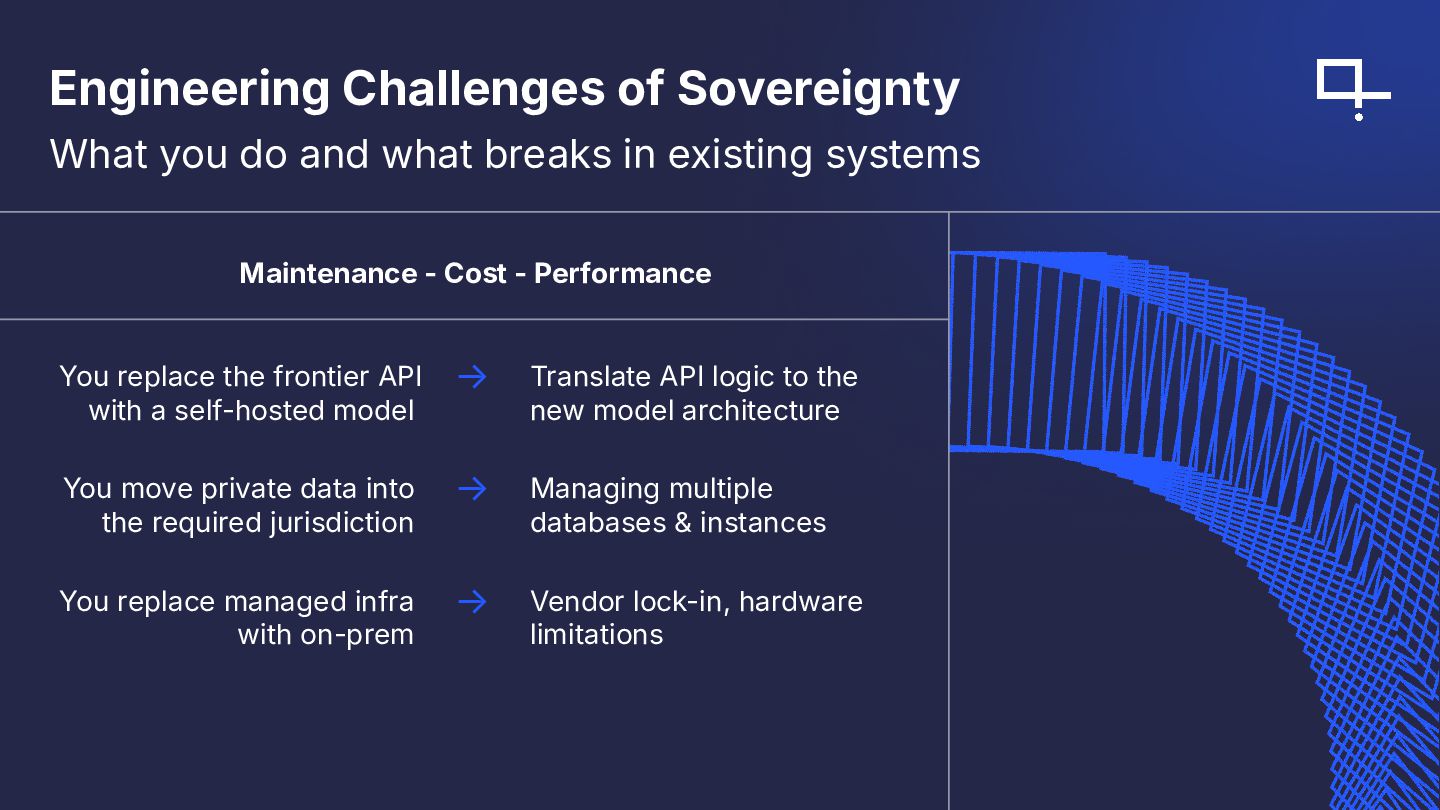 Engineering Challenges of Sovereignty
What you do and what breaks in existing systems

Maintenance - Cost - Performance

You replace the frontier API with a self-hosted model → Translate API logic to the new model architecture

You move private data into the required jurisdiction → Managing multiple databases & instances

You replace managed infra with on-prem → Vendor lock-in, hardware limitations